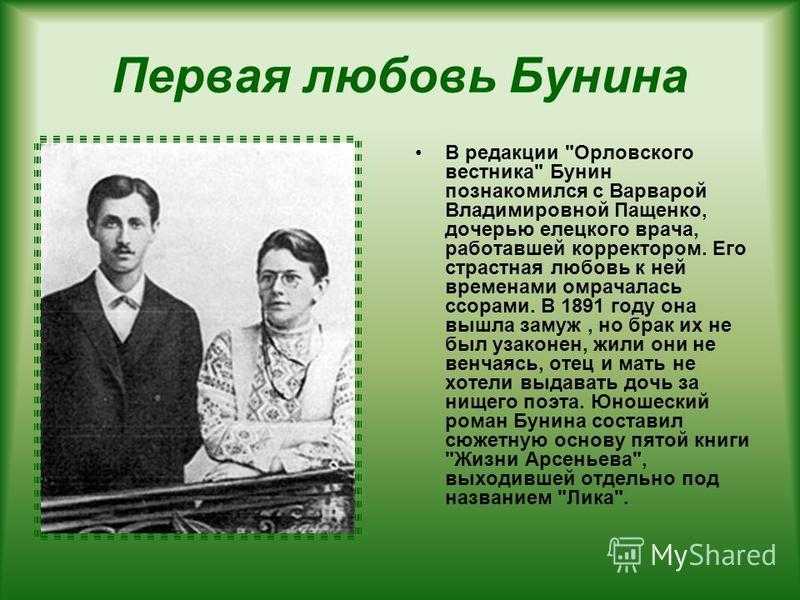 Первая любовь Бунина

• В редакции "Орловского вестника" Бунин познакомился с Варварой Владимировной Пащенко, дочерью елецкого врача, работавшей корректором. Его страстная любовь к ней временами омрачалась ссорами. В 1891 году она вышла замуж , но брак их не был узаконен, жили они не венчаясь, отец и мать не хотели выдавать дочь за нищего поэта. Юношеский роман Бунина составил сюжетную основу пятой книги "Жизни Арсеньева", выходившей отдельно под названием "Лика".

MyShared